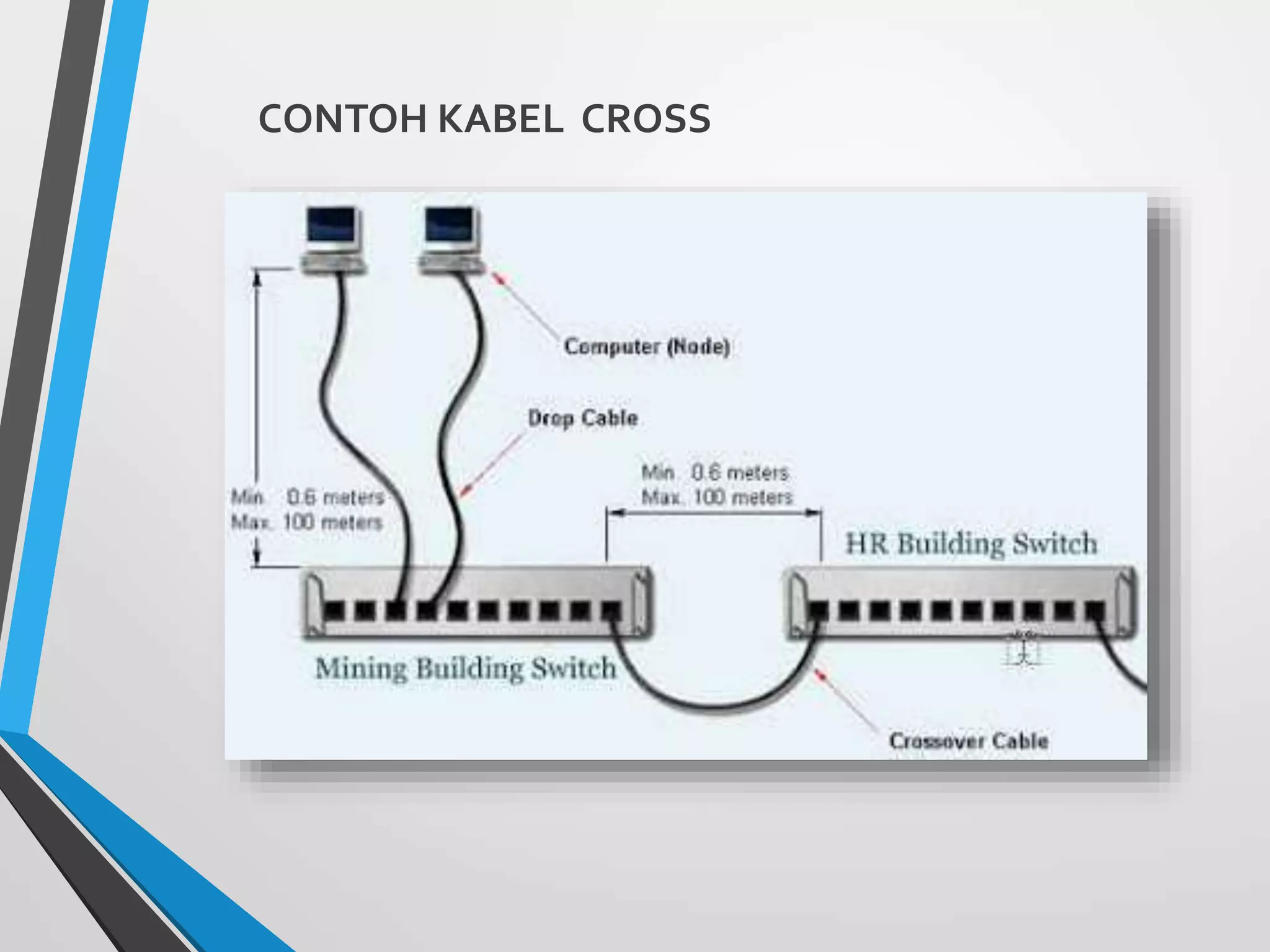 CONTOH KABEL CROSS

Computer (Node)

Drop Cable

Min. 0.6 meters
Max. 100 meters

Min. 0.6 meters
Max. 100 meters

HR Building Switch

Mining Building Switch

Crossover Cable